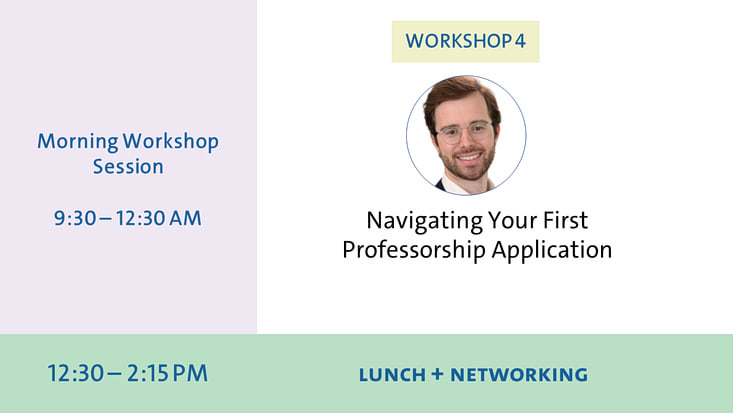 Morning Workshop Session

9:30 – 12:30 AM

WORKSHOP 4

Navigating Your First Professorship Application

12:30 – 2:15 PM

LUNCH + NETWORKING